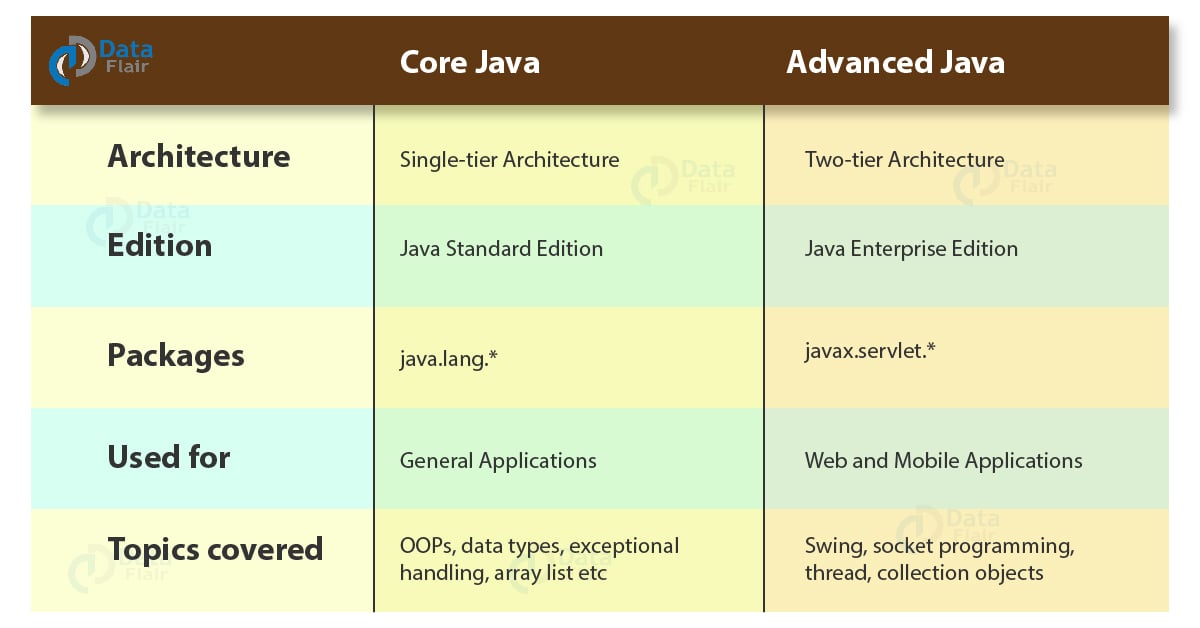 | Data Flair | Core Java | Advanced Java |
|---|---|---|
| Architecture | Single-tier Architecture | Two-tier Architecture |
| Edition | Java Standard Edition | Java Enterprise Edition |
| Packages | java.lang.* | javax.servlet.* |
| Used for | General Applications | Web and Mobile Applications |
| Topics covered | OOPs, data types, exceptional handling, array list etc | Swing, socket programming, thread, collection objects |